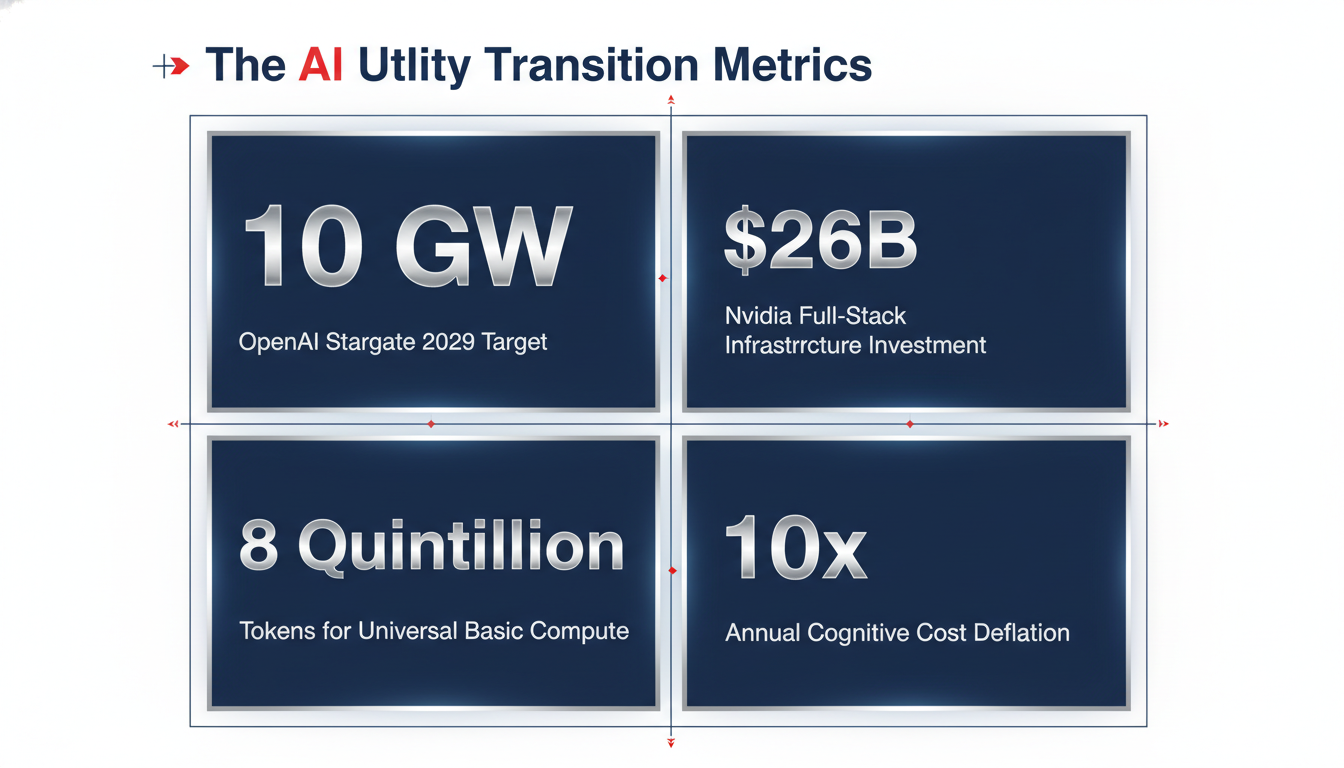 The AI Utlity Transition Metrics

10 GW

OpenAI Stargate 2029 Target

$26B

Nvidia Full-Stack Infrastrrcture Investment

8 Quintillion

Tokens for Universal Basic Compute

10x

Annual Cognitive Cost Deflation